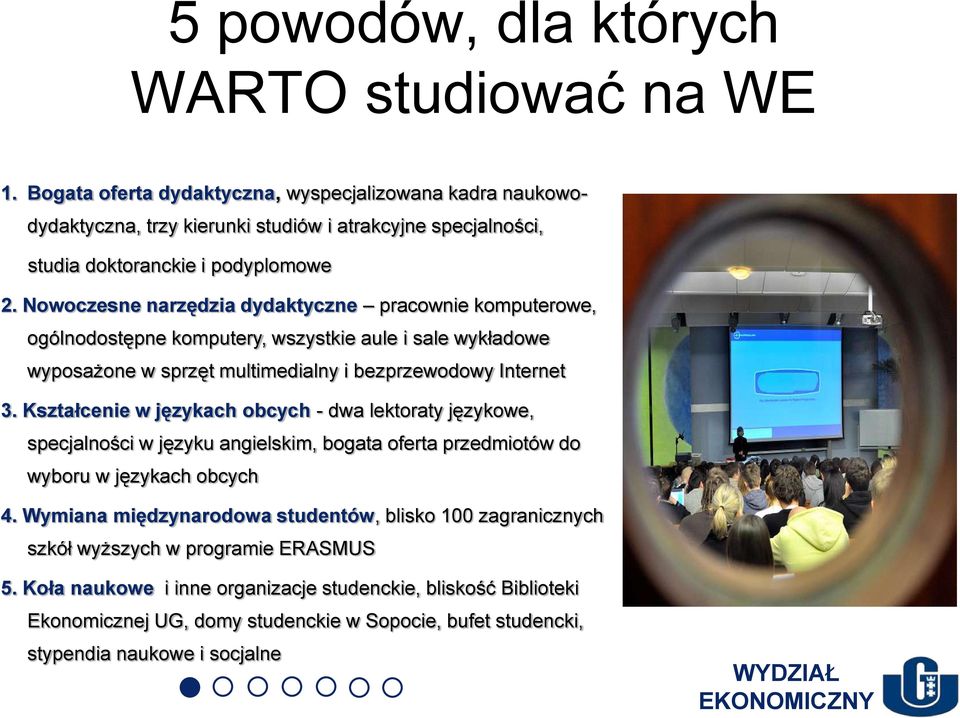 5 powodów, dla których WARTO studiować na WE

1. Bogata oferta dydaktyczna, wyspecjalizowana kadra naukowo-dydaktyczna, trzy kierunki studiów i atrakcyjne specjalności, studia doktoranckie i podyplomowe

2. Nowoczesne narzędzia dydaktyczne – pracownie komputerowe, ogólnodostępne komputery, wszystkie aule i sale wykładowe wyposażone w sprzęt multimedialny i bezprzewodowy Internet

3. Kształcenie w językach obcych - dwa lektoraty językowe, specjalności w języku angielskim, bogata oferta przedmiotów do wyboru w językach obcych

4. Wymiana międzynarodowa studentów, blisko 100 zagranicznych szkół wyższych w programie ERASMUS

5. Koła naukowe i inne organizacje studenckie, bliskość Biblioteki Ekonomicznej UG, domy studenckie w Sopocie, bufet studencki, stypendia naukowe i socjalne

WYDZIAŁ EKONOMICZNY